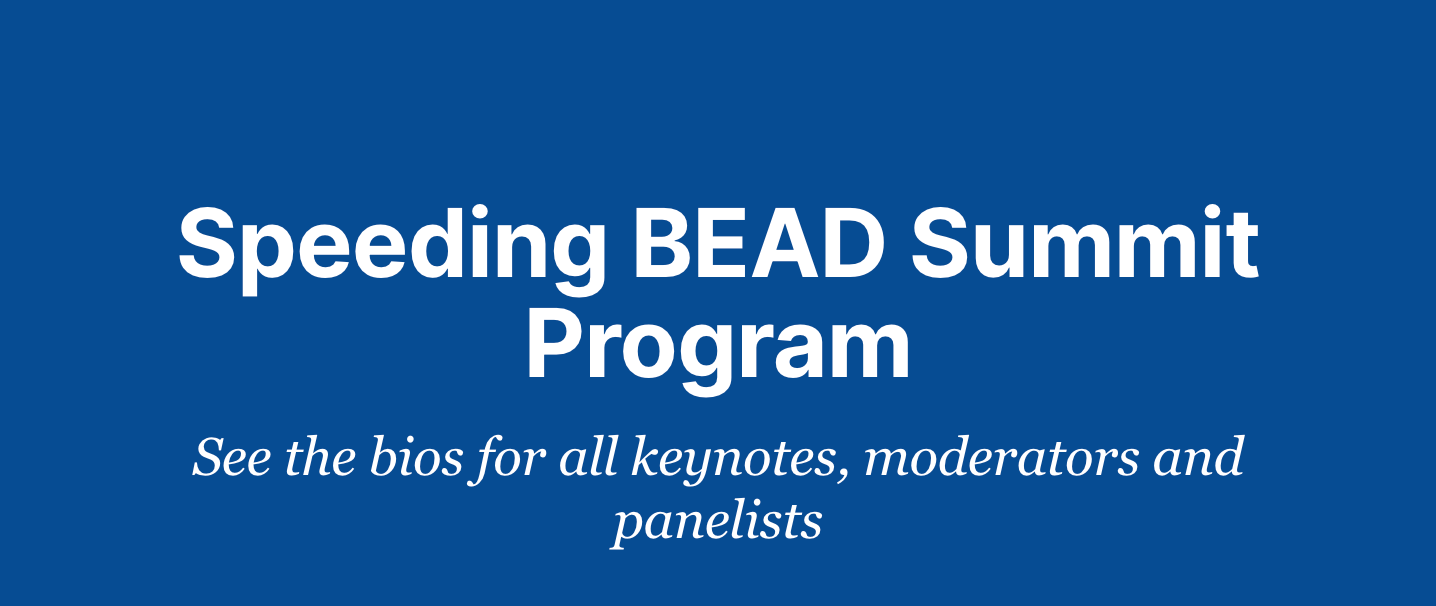 Speeding BEAD Summit Program

See the bios for all keynotes, moderators and panelists